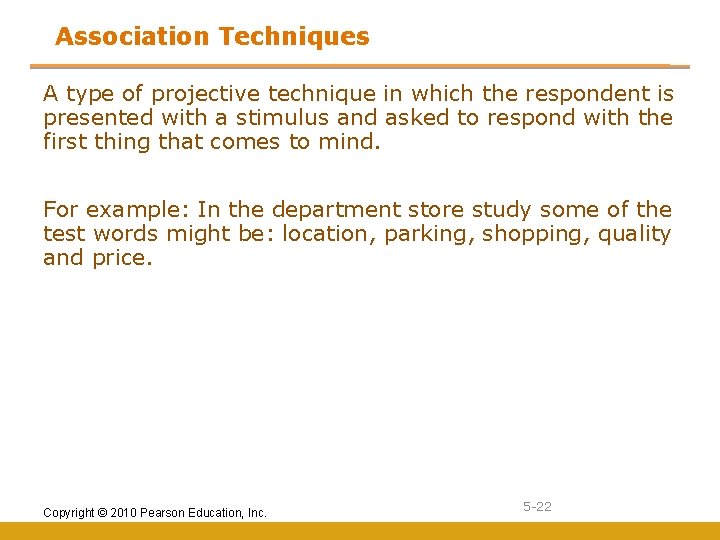 Association Techniques

A type of projective technique in which the respondent is presented with a stimulus and asked to respond with the first thing that comes to mind.

For example: In the department store study some of the test words might be: location, parking, shopping, quality and price.

Copyright © 2010 Pearson Education, Inc.

5-22